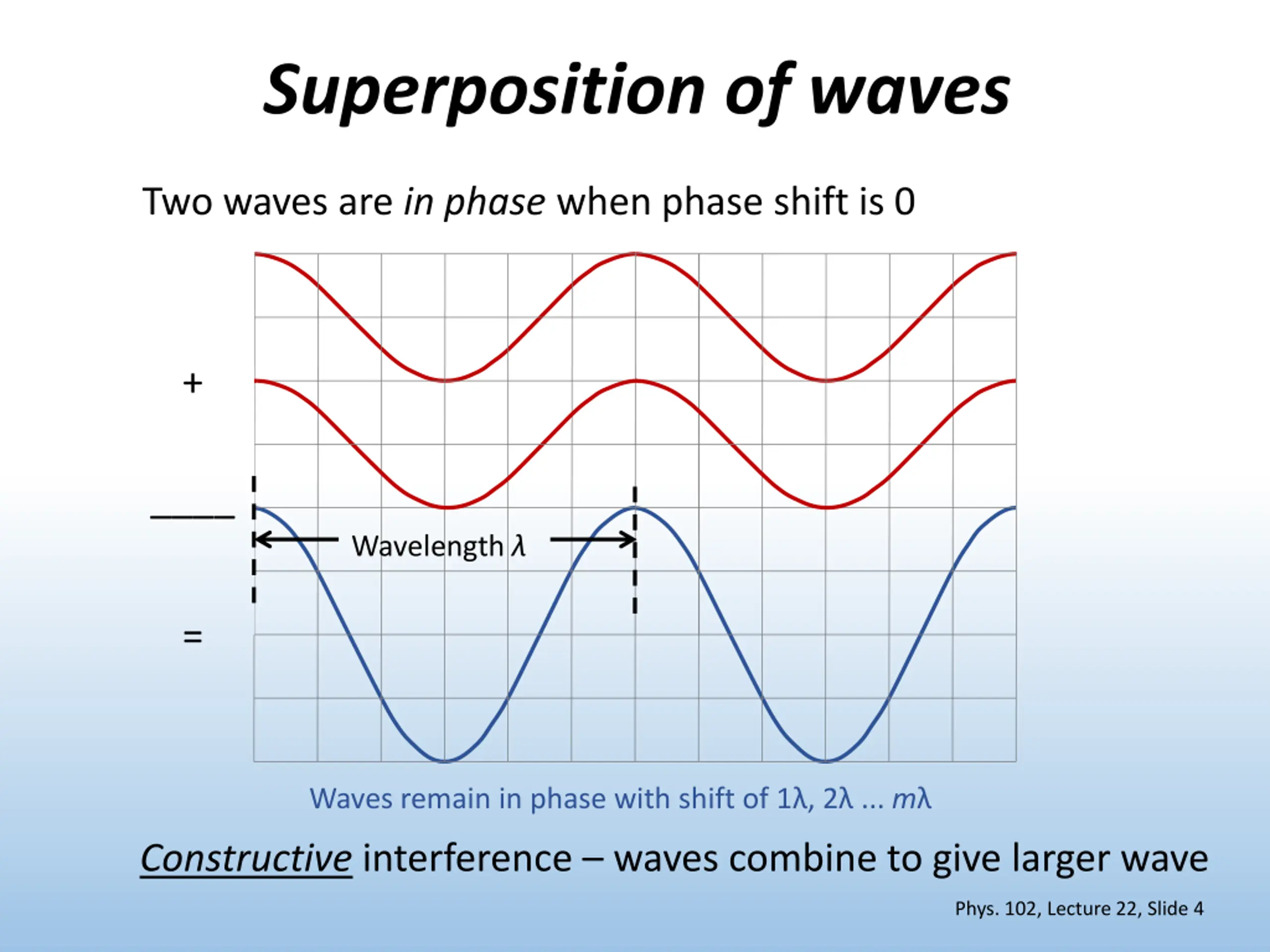 Superposition of waves

Two waves are in phase when phase shift is 0

+

Wavelength $\lambda$

=

Waves remain in phase with shift of 1λ, 2λ ... mλ

Constructive interference – waves combine to give larger wave

Phys. 102, Lecture 22, Slide 4